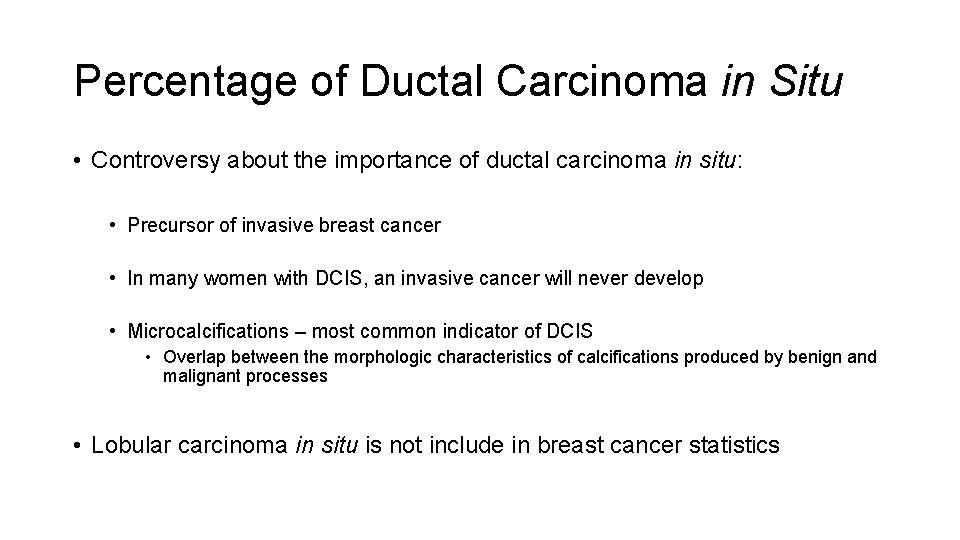 Percentage of Ductal Carcinoma in Situ

• Controversy about the importance of ductal carcinoma in situ:

• Precursor of invasive breast cancer

• In many women with DCIS, an invasive cancer will never develop

• Microcalcifications – most common indicator of DCIS

• Overlap between the morphologic characteristics of calcifications produced by benign and malignant processes

• Lobular carcinoma in situ is not include in breast cancer statistics